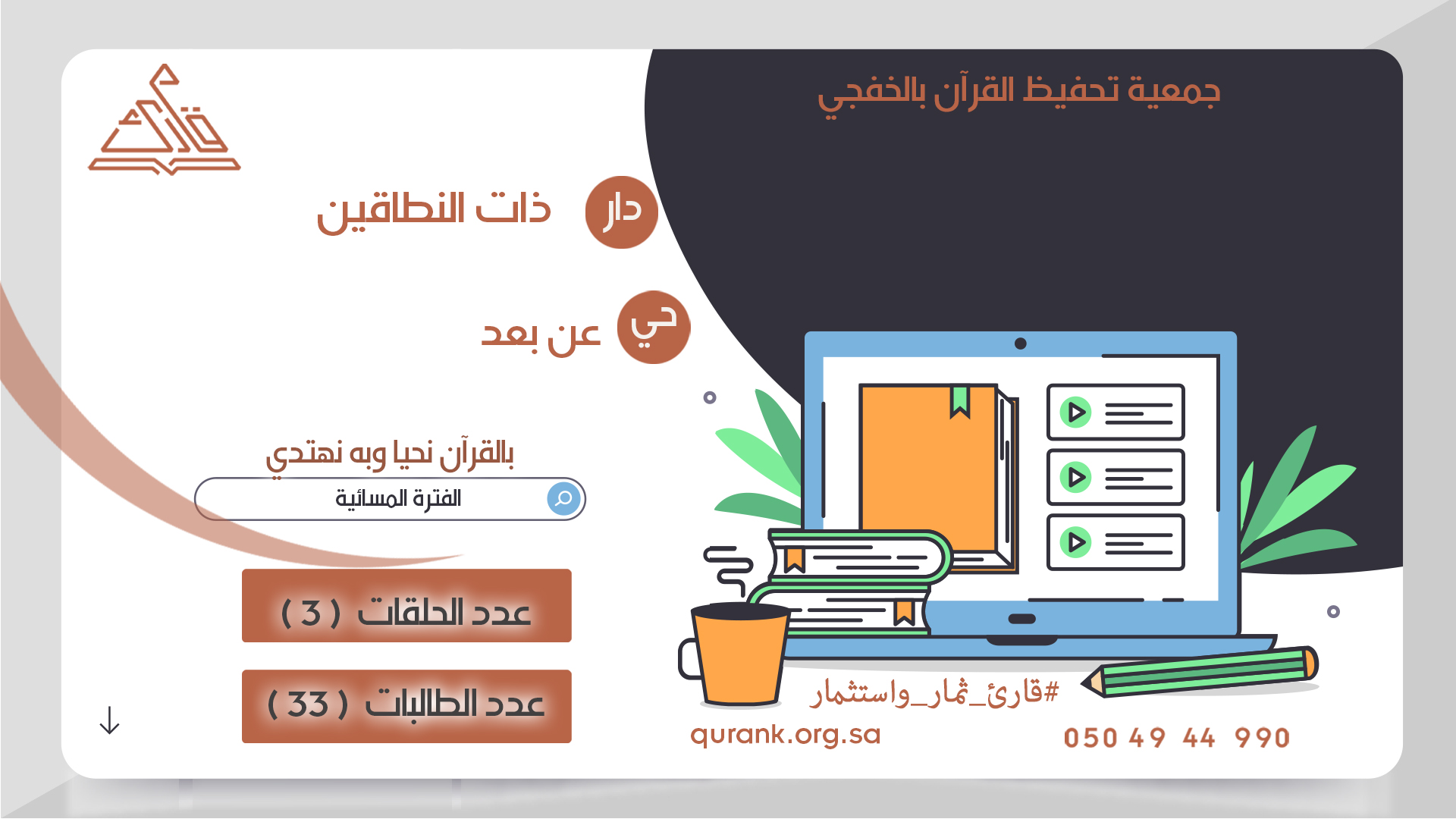 جمعية تحفيظ القرآن بالخفجي

دار ذات النطاقين

حي عن بعد

بالقرآن نحيا وبه نهتدي

الفترة المسائية

عدد الحلقات ( 3 )

عدد الطالبات ( 33 )

#قارئ_ثمار_واستثمار

qurank.org.sa

050 49 44 990